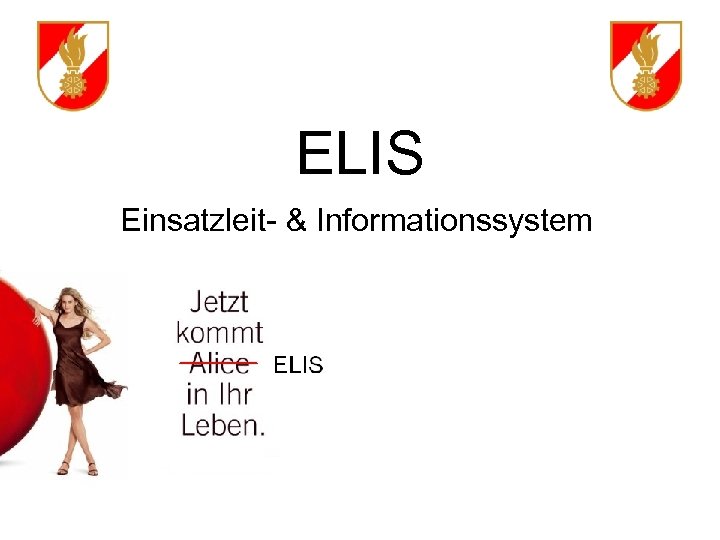 ELIS

Einsatzleit- & Informationssystem

Jetzt kommt ~~Alice~~ ELIS in Ihr Leben.